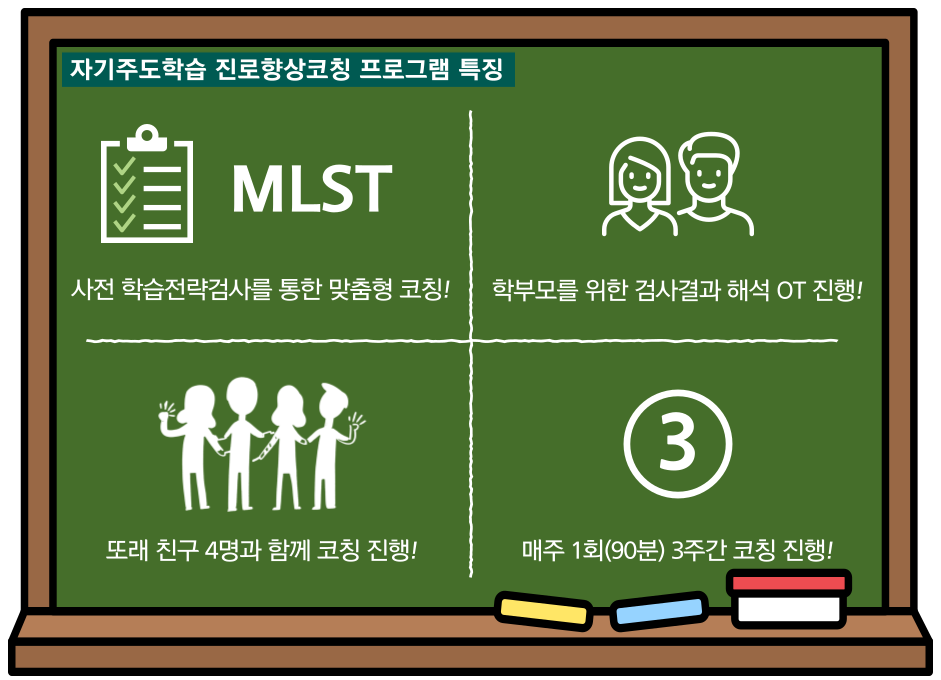 자기주도학습 진로향상코칭 프로그램 특징

MLST

사전 학습전략검사를 통한 맞춤형 코칭!

학부모를 위한 검사결과 해석 OT 진행!

또래 친구 4명과 함께 코칭 진행!

3

매주 1회(90분) 3주간 코칭 진행!